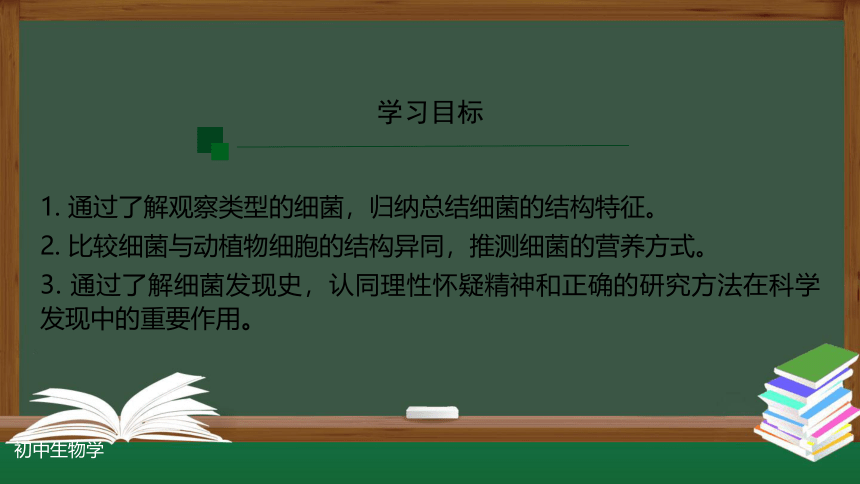 学习目标

1. 通过了解观察类型的细菌，归纳总结细菌的结构特征。

2. 比较细菌与动植物细胞的结构异同，推测细菌的营养方式。

3. 通过了解细菌发现史，认同理性怀疑精神和正确的研究方法在科学发现中的重要作用。

初中生物学